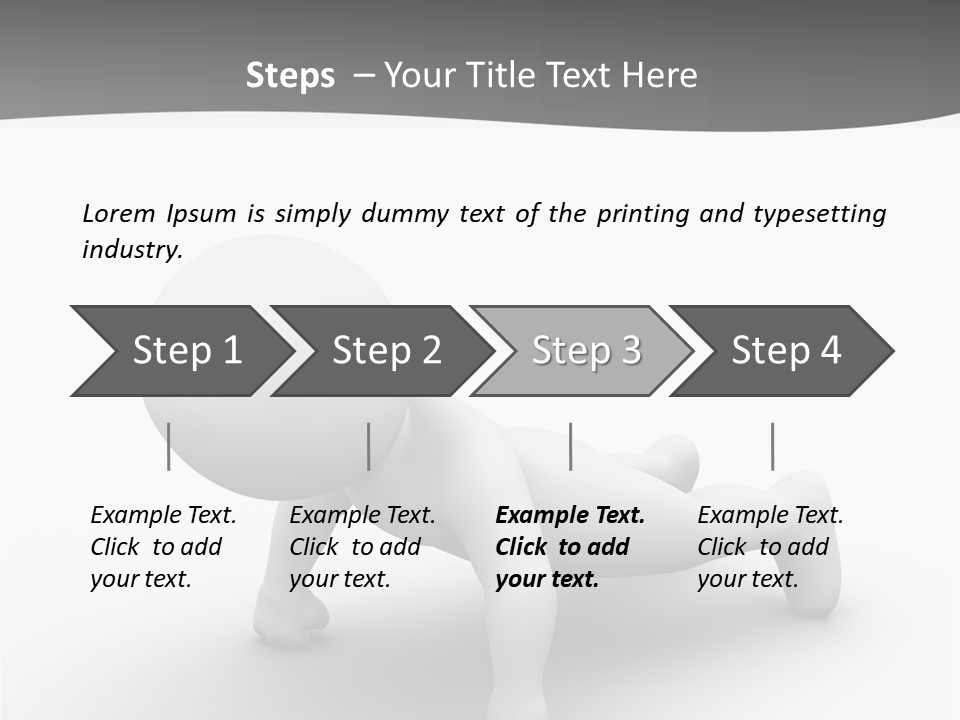 Steps – Your Title Text Here

Lorem Ipsum is simply dummy text of the printing and typesetting industry.

Step 1

Step 2

Step 3

Step 4

Example Text. Click to add your text.

Example Text. Click to add your text.

Example Text. Click to add your text.

Example Text. Click to add your text.